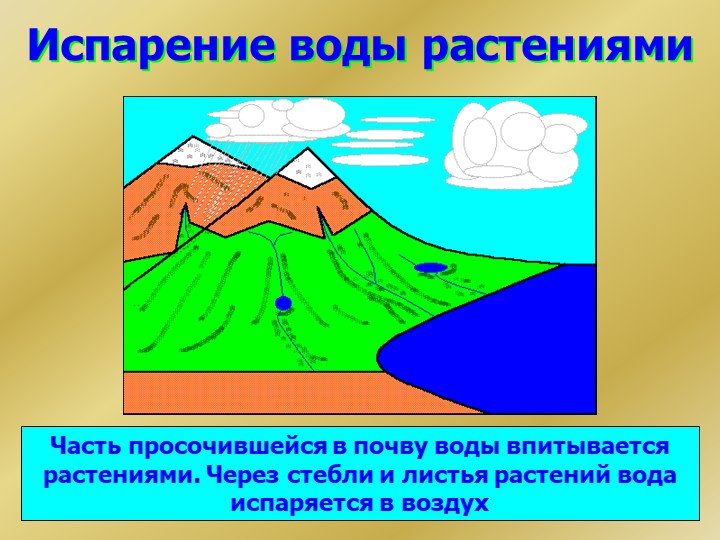 Испарение воды растениями

Часть просочившейся в почву воды впитывается растениями. Через стебли и листья растений вода испаряется в воздух